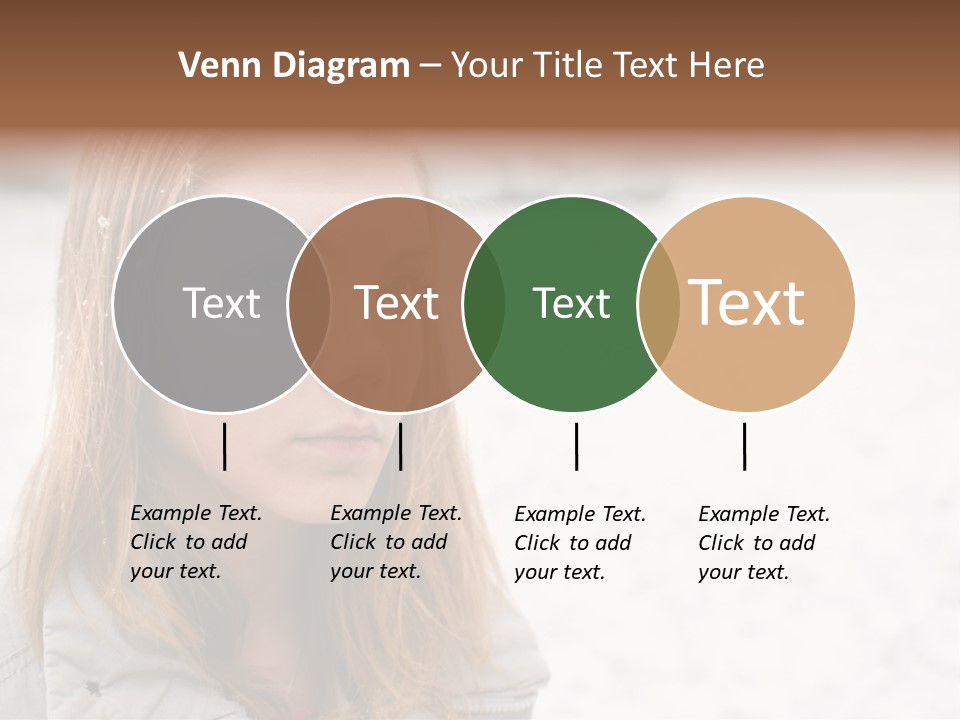 Venn Diagram – Your Title Text Here

Text

Text

Text

Text

Example Text. Click to add your text.

Example Text. Click to add your text.

Example Text. Click to add your text.

Example Text. Click to add your text.